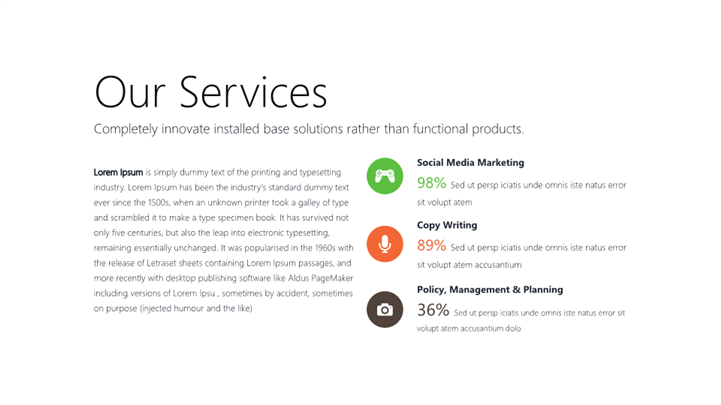 Our Services

Completely innovate installed base solutions rather than functional products.

Lorem Ipsum is simply dummy text of the printing and typesetting industry. Lorem Ipsum has been the industry's standard dummy text ever since the 1500s, when an unknown printer took a galley of type and scrambled it to make a type specimen book. It has survived not only five centuries, but also the leap into electronic typesetting, remaining essentially unchanged. It was popularised in the 1960s with the release of Letraset sheets containing Lorem Ipsum passages, and more recently with desktop publishing software like Aldus PageMaker including versions of Lorem Ipsu , sometimes by accident, sometimes on purpose (injected humour and the like)

Social Media Marketing

98% Sed ut persp iciatis unde omnis iste natus error sit volupt atem

Copy Writing

89% Sed ut persp iciatis unde omnis iste natus error sit volupt atem accusantium

Policy, Management & Planning

36% Sed ut persp iciatis unde omnis iste natus error sit volupt atem accusantium dolo